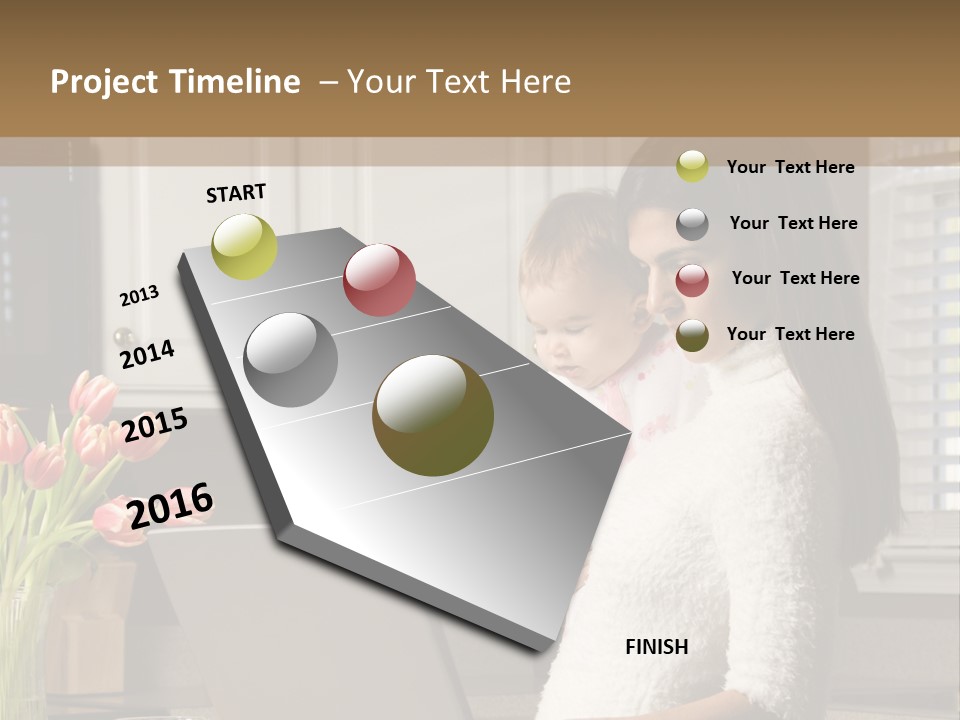 Project Timeline – Your Text Here

START

2013

2014

2015

2016

Your Text Here

Your Text Here

Your Text Here

Your Text Here

FINISH